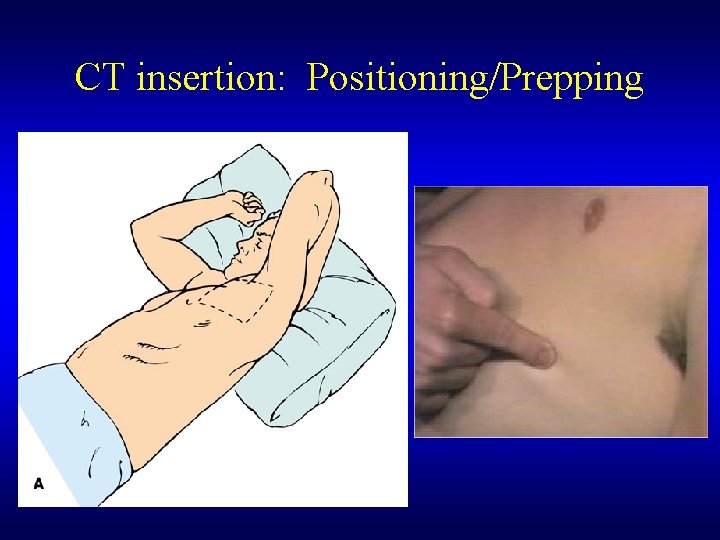 CT insertion:  Positioning/Prepping

A